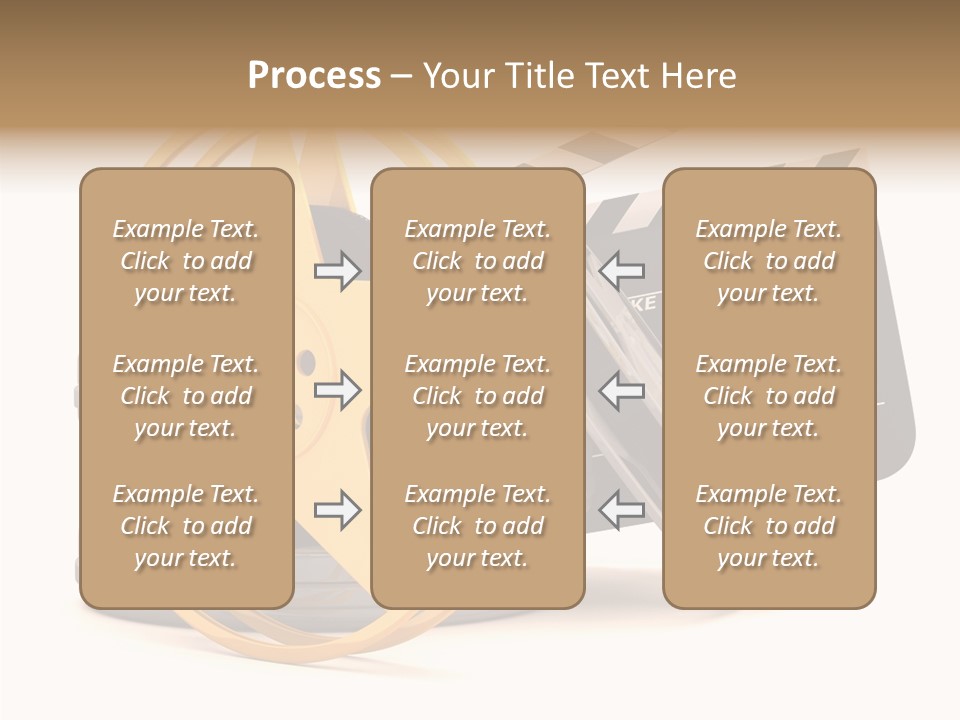 Process – Your Title Text Here

Example Text. Click to add your text.

Example Text. Click to add your text.

Example Text. Click to add your text.

Example Text. Click to add your text.

Example Text. Click to add your text.

Example Text. Click to add your text.

Example Text. Click to add your text.

Example Text. Click to add your text.

Example Text. Click to add your text.